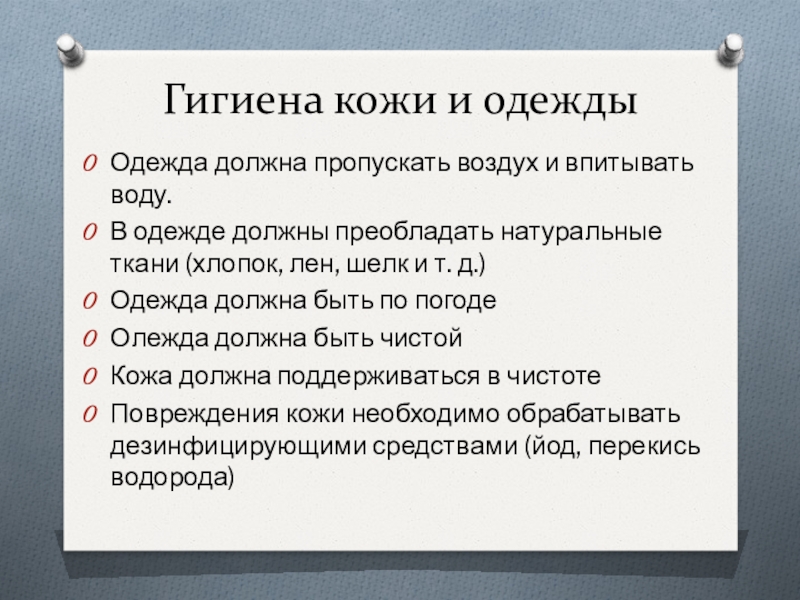 Гигиена кожи и одежды

Одежда должна пропускать воздух и впитывать воду.

В одежде должны преобладать натуральные ткани (хлопок, лен, шелк и т. д.)

Одежда должна быть по погоде

Олежда должна быть чистой

Кожа должна поддерживаться в чистоте

Повреждения кожи необходимо обрабатывать дезинфицирующими средствами (йод, перекись водорода)